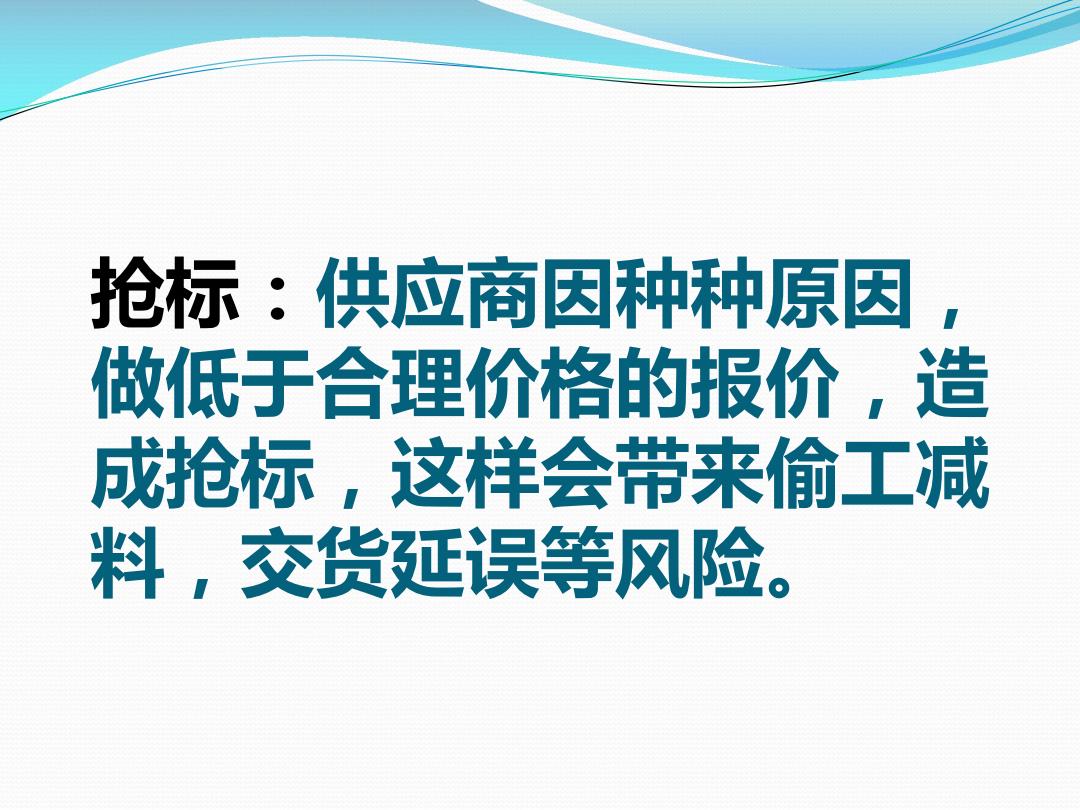 抢标：供应商因种种原因，做低于合理价格的报价，造成抢标，这样会带来偷工减料，交货延误等风险。